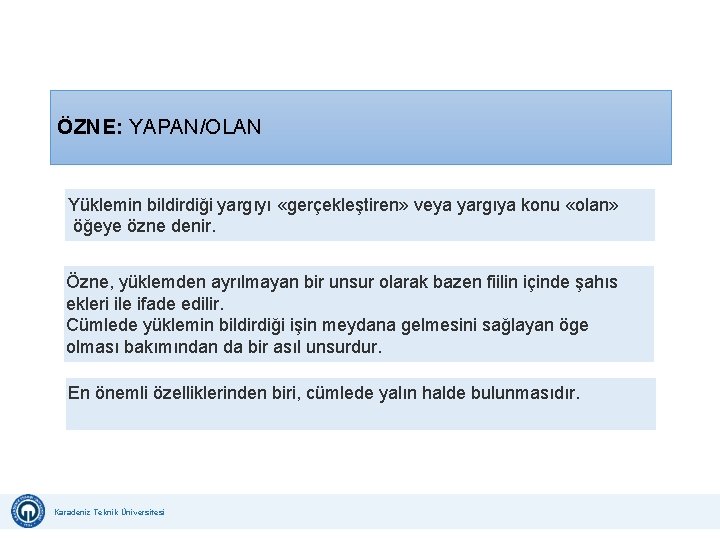 ÖZNE: YAPAN/OLAN

Yüklemin bildirdiği yargıyı «gerçekleştiren» veya yargıya konu «olan» öğeye özne denir.

Özne, yüklemden ayrılmayan bir unsur olarak bazen fiilin içinde şahıs ekleri ile ifade edilir.
Cümlede yüklemin bildirdiği işin meydana gelmesini sağlayan öge olması bakımından da bir asıl unsurdur.

En önemli özelliklerinden biri, cümlede yalın halde bulunmasıdır.

Karadeniz Teknik Üniversitesi